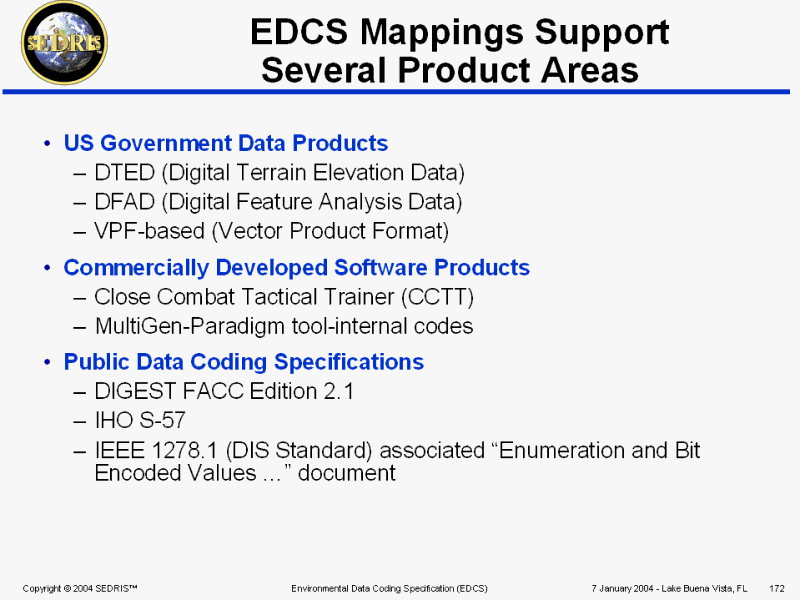 SEDRIS

EDCS Mappings Support Several Product Areas

• US Government Data Products
– DTED (Digital Terrain Elevation Data)
– DFAD (Digital Feature Analysis Data)
– VPF-based (Vector Product Format)

• Commercially Developed Software Products
– Close Combat Tactical Trainer (CCTT)
– MultiGen-Paradigm tool-internal codes

• Public Data Coding Specifications
– DIGEST FACC Edition 2.1
– IHO S-57
– IEEE 1278.1 (DIS Standard) associated “Enumeration and Bit Encoded Values ...” document

Copyright © 2004 SEDRIS™ Environmental Data Coding Specification (EDCS) 7 January 2004 - Lake Buena Vista, FL 172